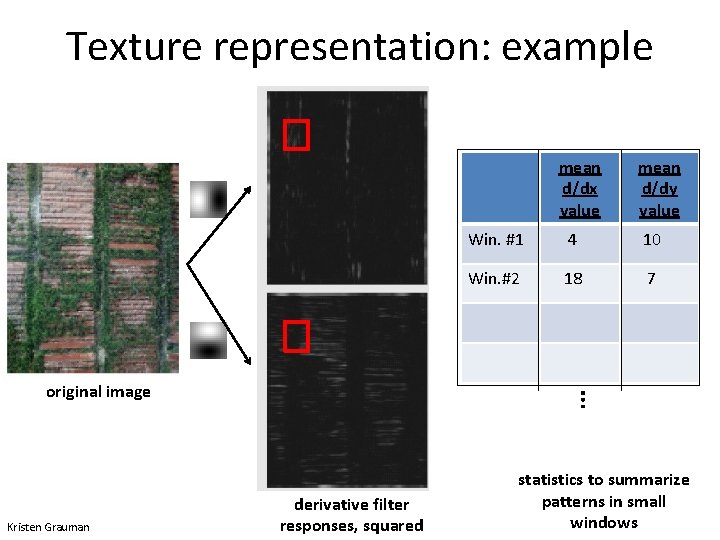 Texture representation: example

original image

derivative filter responses, squared

| | mean d/dx value | mean d/dy value |
|---|---|---|
| Win. #1 | 4 | 10 |
| Win.#2 | 18 | 7 |
| | | |
| | | |

⋮

statistics to summarize patterns in small windows

Kristen Grauman